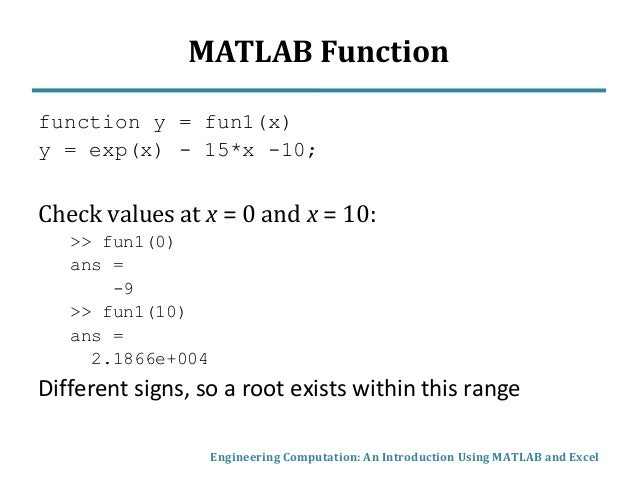 MATLAB Function

function y = fun1(x)
y = exp(x) - 15*x -10;

Check values at $x = 0$ and $x = 10$:

>> fun1(0)
ans =
    -9
>> fun1(10)
ans =
  2.1866e+004

Different signs, so a root exists within this range

Engineering Computation: An Introduction Using MATLAB and Excel